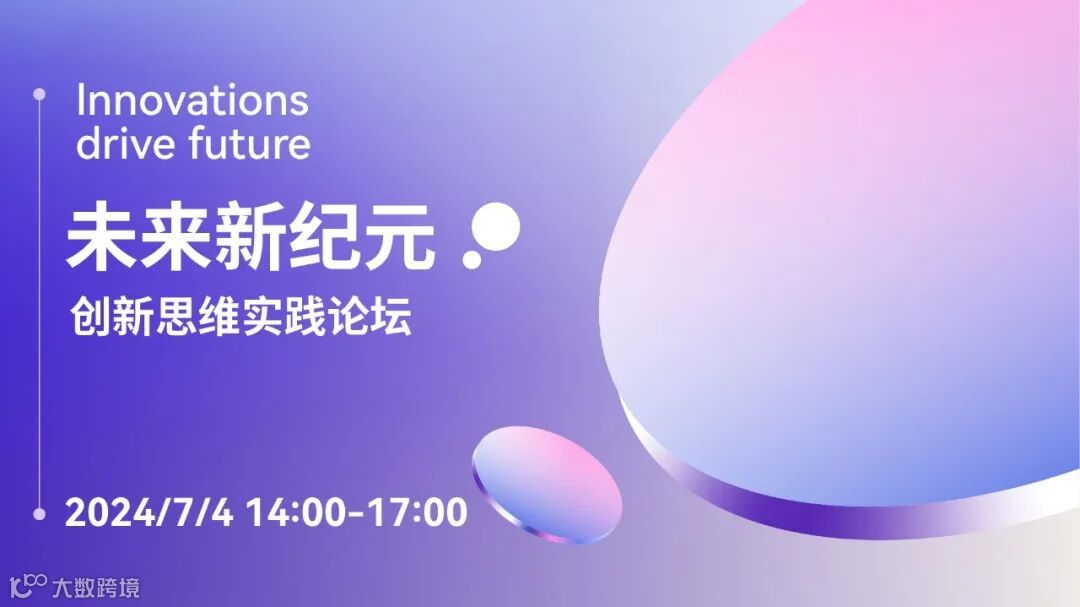 Innovations drive future

未来新纪元

创新思维实践论坛

2024/7/4 14:00-17:00

大数跨境